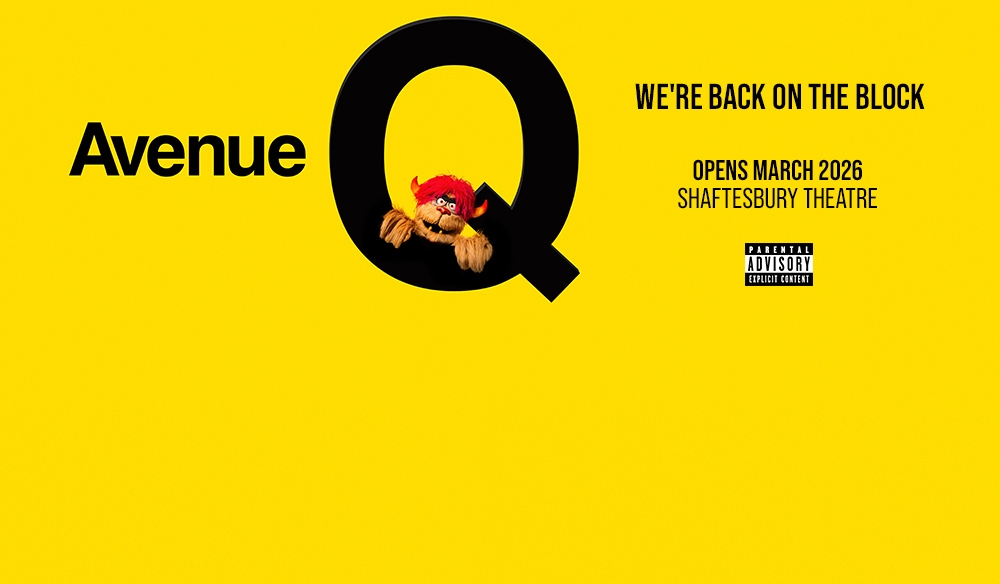 Avenue Q

WE'RE BACK ON THE BLOCK

OPENS MARCH 2026
SHAFTESBURY THEATRE

PARENTAL
ADVISORY
EXPLICIT CONTENT